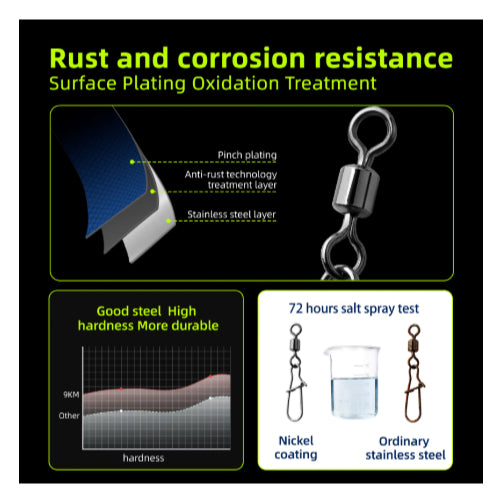 Rust and corrosion resistance
Surface Plating Oxidation Treatment

Pinch plating
Anti-rust technology treatment layer
Stainless steel layer

Good steel High hardness More durable

9KM
Other
hardness

72 hours salt spray test

Nickel coating

Ordinary stainless steel